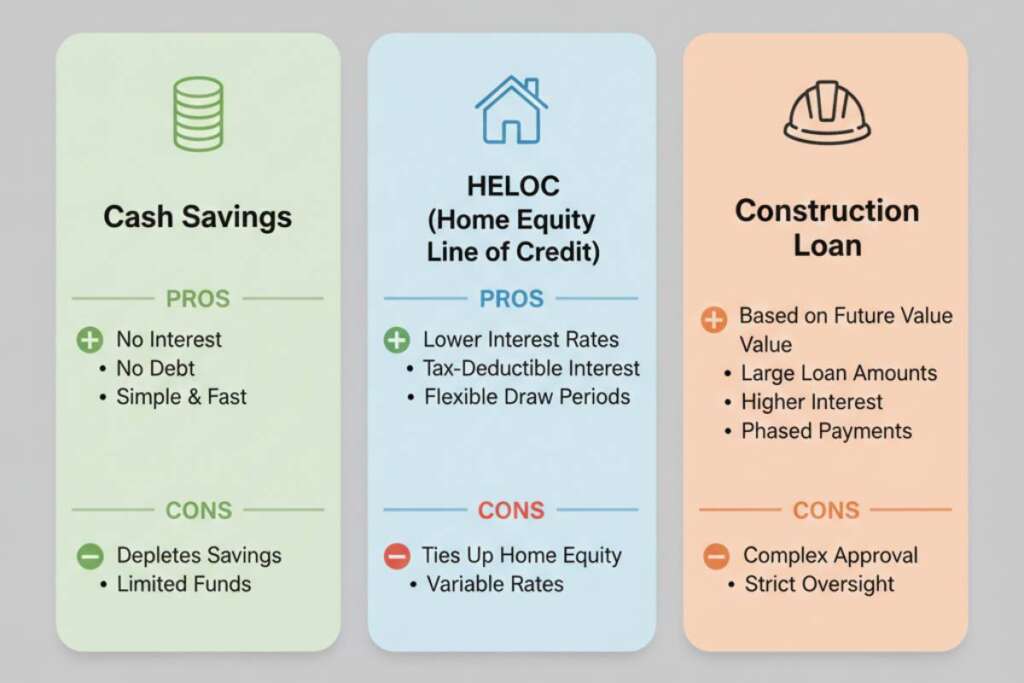 Cash Savings

PROS

No Interest
• No Debt
• Simple & Fast

CONS

Depletes Savings
• Limited Funds

HELOC (Home Equity Line of Credit)

PROS

Lower Interest Rates
• Tax-Deductible Interest
• Flexible Draw Periods

CONS

Ties Up Home Equity
• Variable Rates

Construction Loan

Based on Future Value Value
• Large Loan Amounts
• Higher Interest
• Phased Payments

CONS

Complex Approval
• Strict Oversight